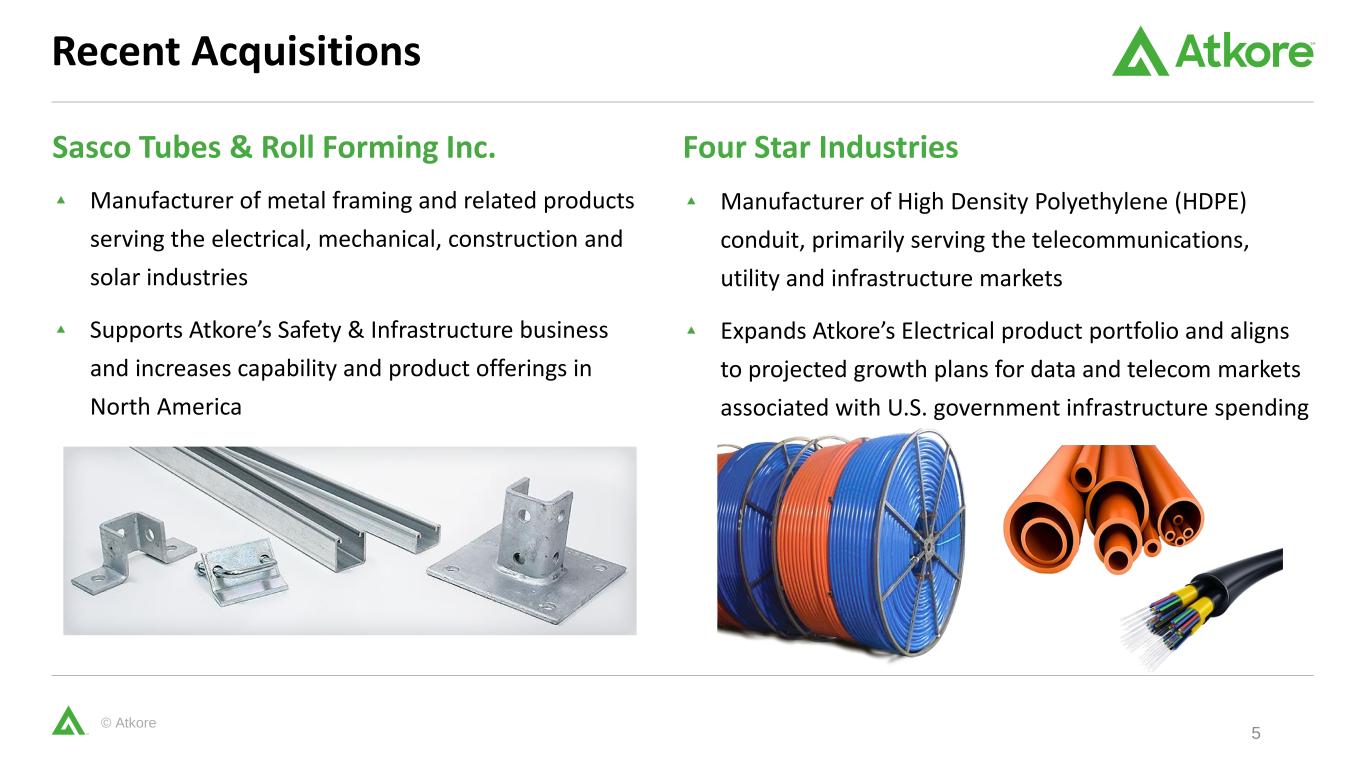 Recent Acquisitions

Atkore

Sasco Tubes & Roll Forming Inc.

▲ Manufacturer of metal framing and related products serving the electrical, mechanical, construction and solar industries

▲ Supports Atkore's Safety & Infrastructure business and increases capability and product offerings in North America

Four Star Industries

▲ Manufacturer of High Density Polyethylene (HDPE) conduit, primarily serving the telecommunications, utility and infrastructure markets

▲ Expands Atkore's Electrical product portfolio and aligns to projected growth plans for data and telecom markets associated with U.S. government infrastructure spending

© Atkore

5